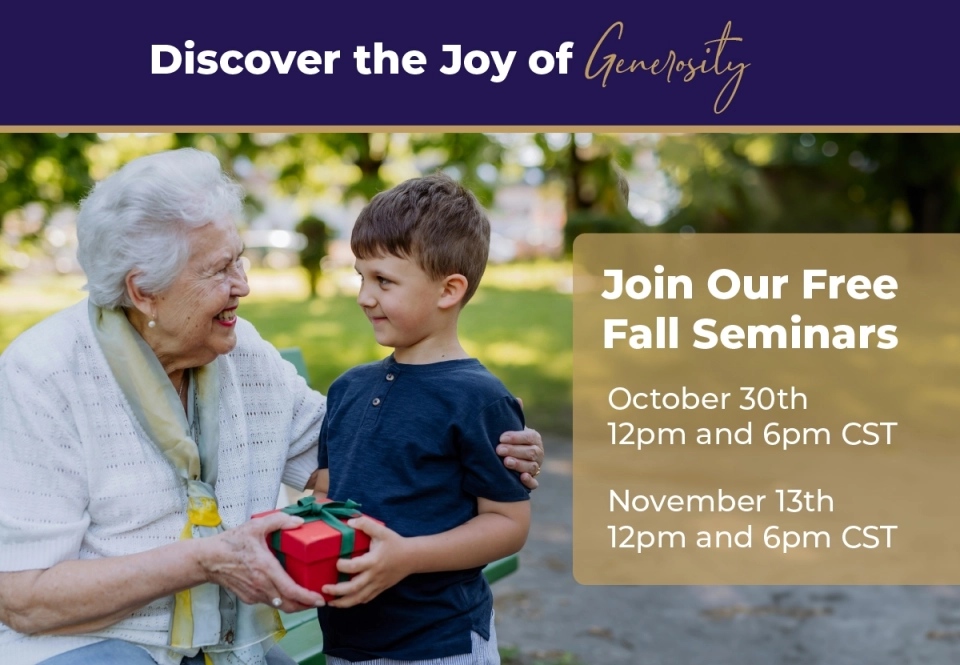 Discover the Joy of Generosity

Join Our Free Fall Seminars

October 30th
12pm and 6pm CST

November 13th
12pm and 6pm CST